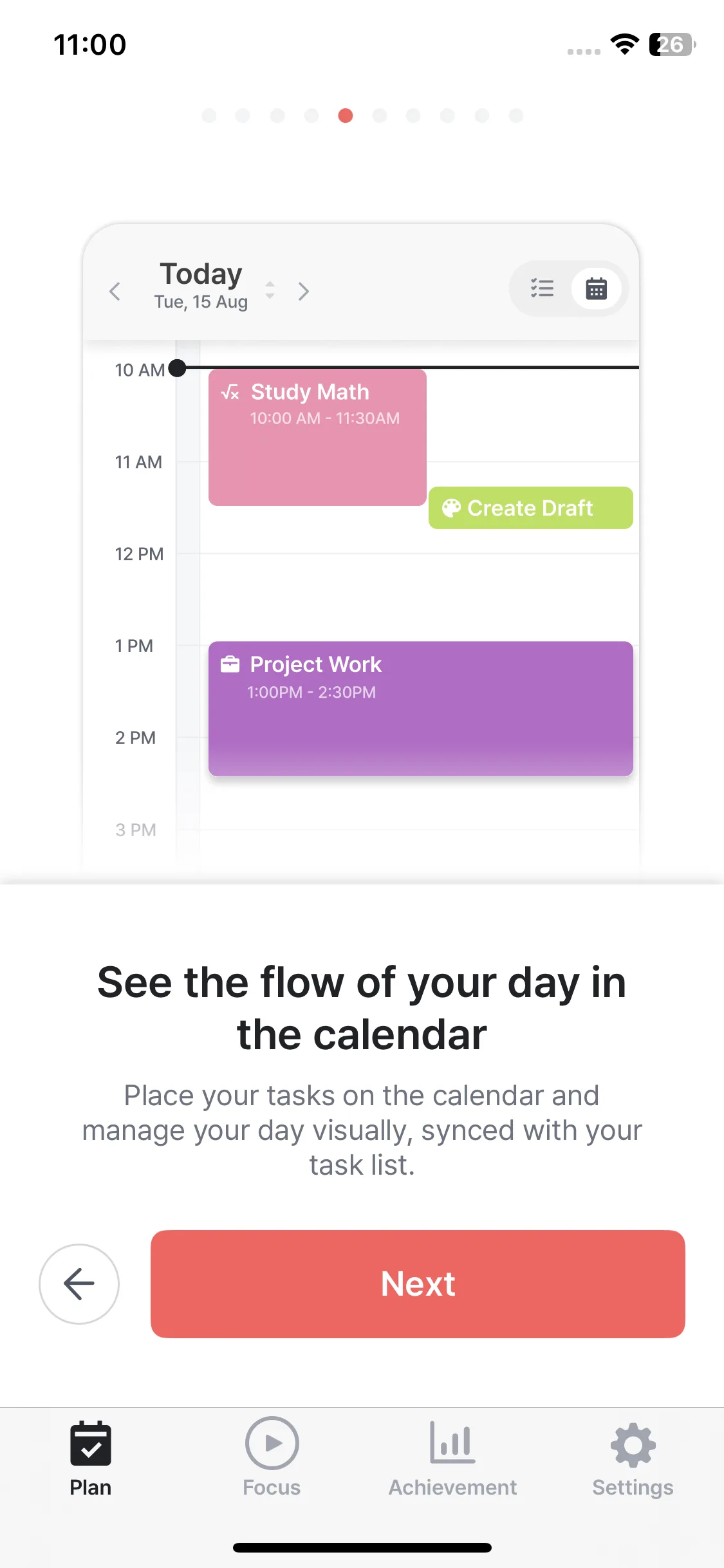 11:00

26

Today
Tue, 15 Aug

10 AM
Study Math
10:00 AM - 11:30AM
11 AM
Create Draft
12 PM
1 PM
Project Work
1:00PM - 2:30PM
2 PM
3 PM

See the flow of your day in the calendar

Place your tasks on the calendar and manage your day visually, synced with your task list.

Next

Plan
Focus
Achievement
Settings